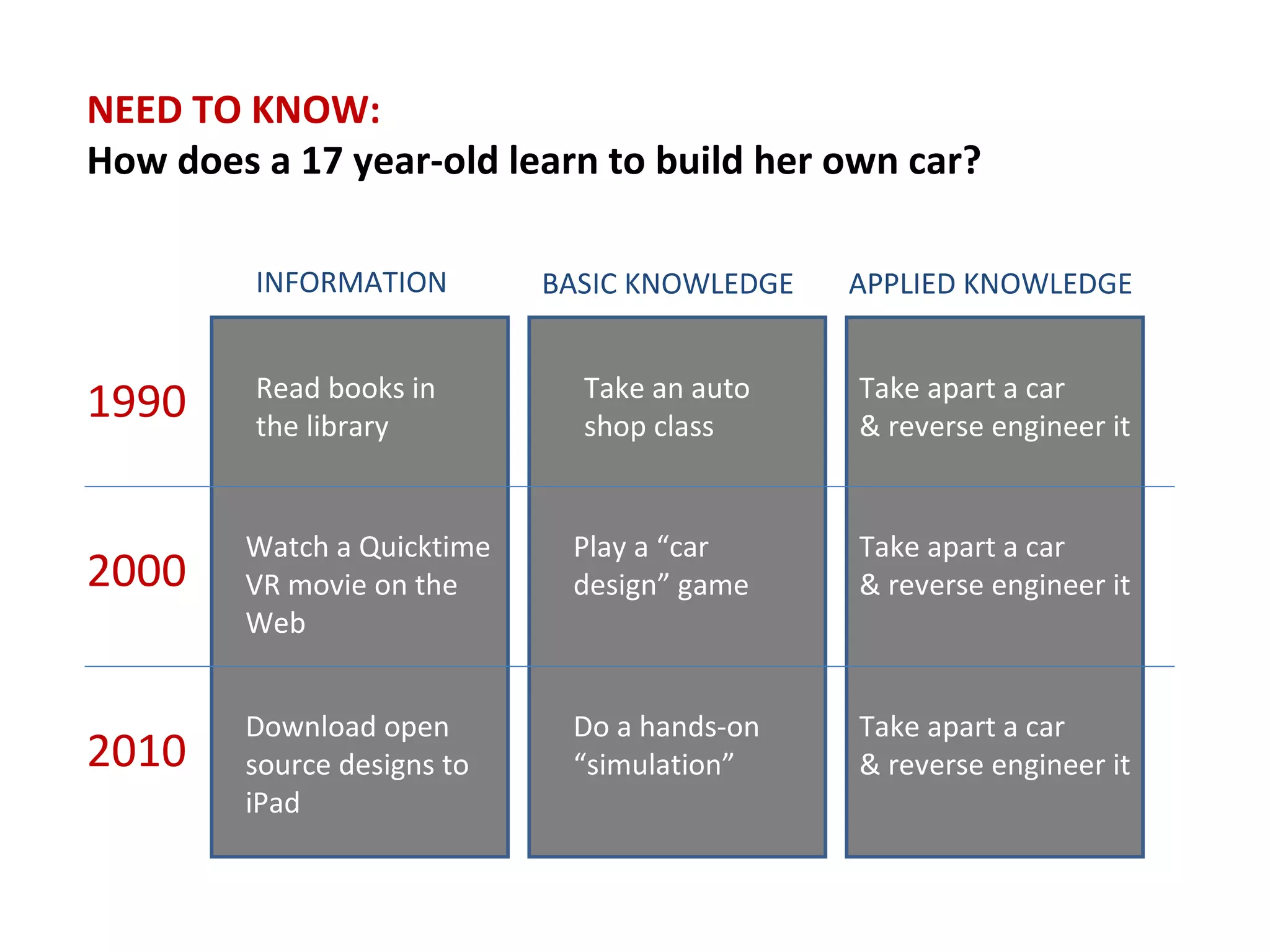 NEED TO KNOW:
How does a 17 year-old learn to build her own car?

| | INFORMATION | BASIC KNOWLEDGE | APPLIED KNOWLEDGE |
|---|---|---|---|
| 1990 | Read books in the library | Take an auto shop class | Take apart a car & reverse engineer it |
| 2000 | Watch a Quicktime VR movie on the Web | Play a “car design” game | Take apart a car & reverse engineer it |
| 2010 | Download open source designs to iPad | Do a hands-on “simulation” | Take apart a car & reverse engineer it |